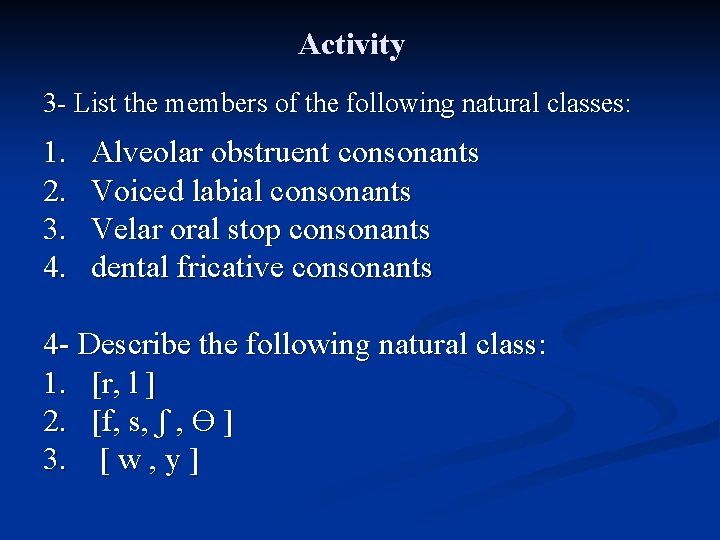 Activity

3- List the members of the following natural classes:

1. Alveolar obstruent consonants
2. Voiced labial consonants
3. Velar oral stop consonants
4. dental fricative consonants

4- Describe the following natural class:
1. [r, l ]
2. [f, s, ʃ , Ɵ ]
3. [ w , y ]